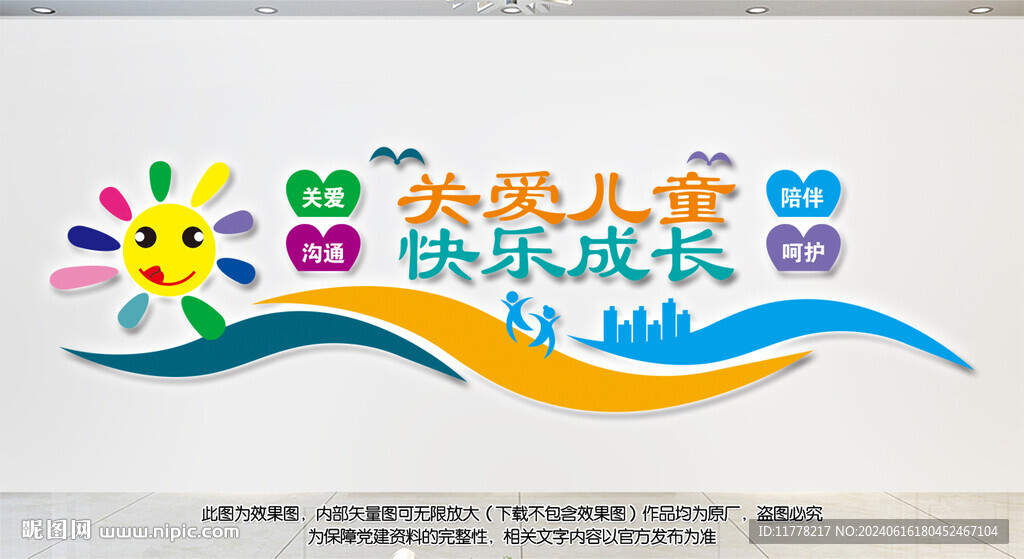 关爱
沟通

关爱儿童
快乐成长

陪伴
呵护

此图为效果图，内部矢量图可无限放大（下载不包含效果图）作品均为原厂，盗图必究
为保障党建资料的完整性，相关文字内容以官方发布为准

昵图网 www.nipic.com

ID:11778217 NO:20240616180452467104